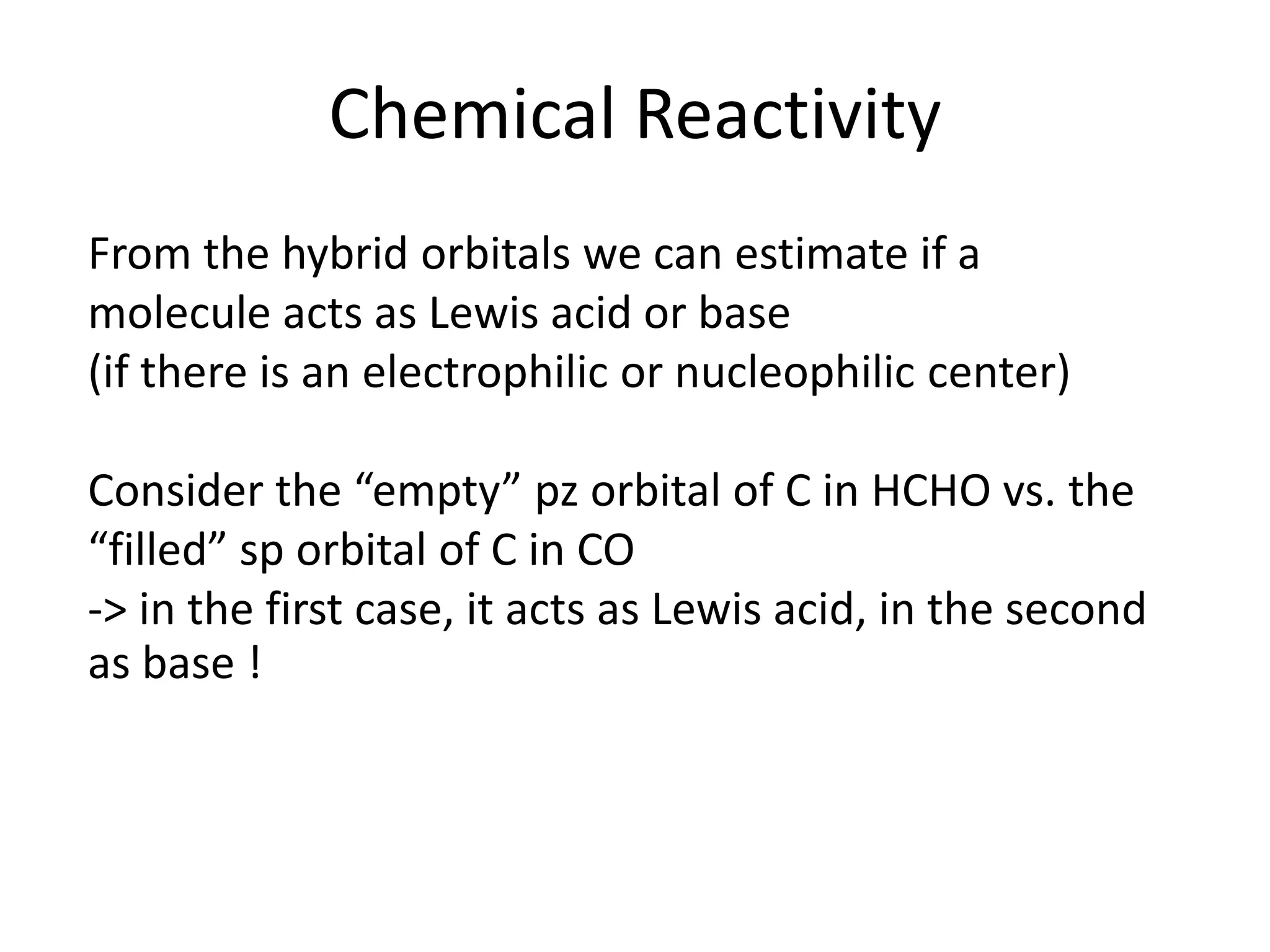 Chemical Reactivity

From the hybrid orbitals we can estimate if a molecule acts as Lewis acid or base
(if there is an electrophilic or nucleophilic center)

Consider the “empty” pz orbital of C in HCHO vs. the “filled” sp orbital of C in CO
-> in the first case, it acts as Lewis acid, in the second as base !